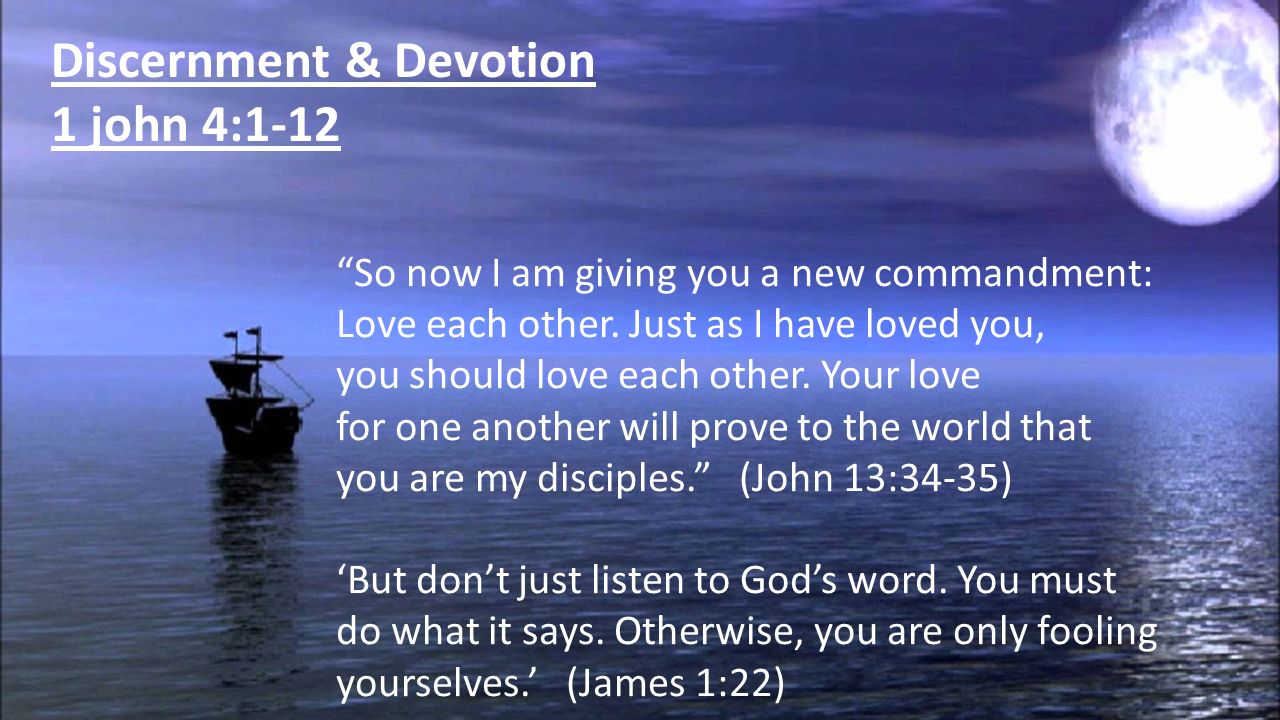 Discernment & Devotion
1 john 4:1-12

“So now I am giving you a new commandment: Love each other. Just as I have loved you, you should love each other. Your love for one another will prove to the world that you are my disciples.” (John 13:34-35)

‘But don’t just listen to God’s word. You must do what it says. Otherwise, you are only fooling yourselves.’ (James 1:22)